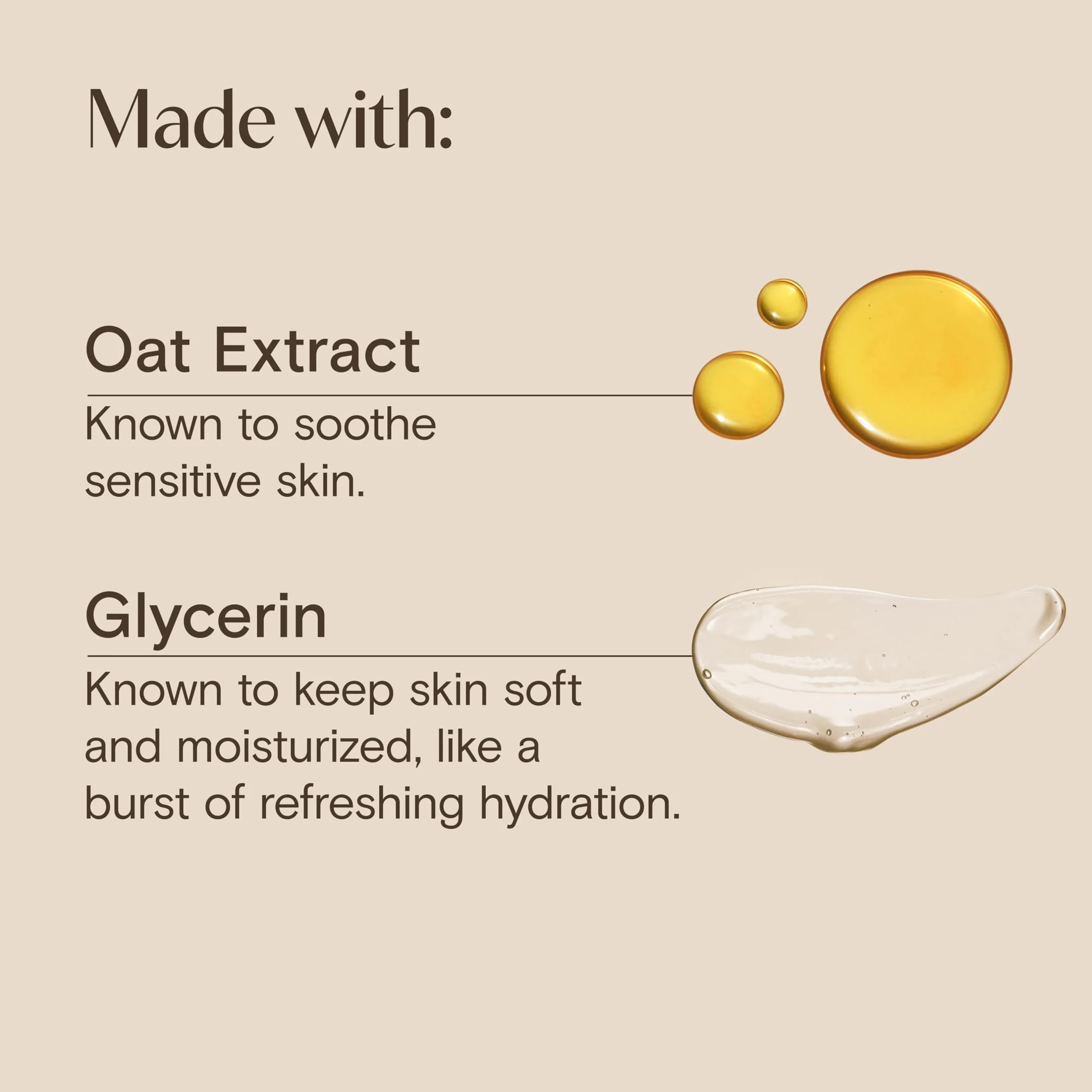 Made with:

Oat Extract

Known to soothe sensitive skin.

Glycerin

Known to keep skin soft and moisturized, like a burst of refreshing hydration.